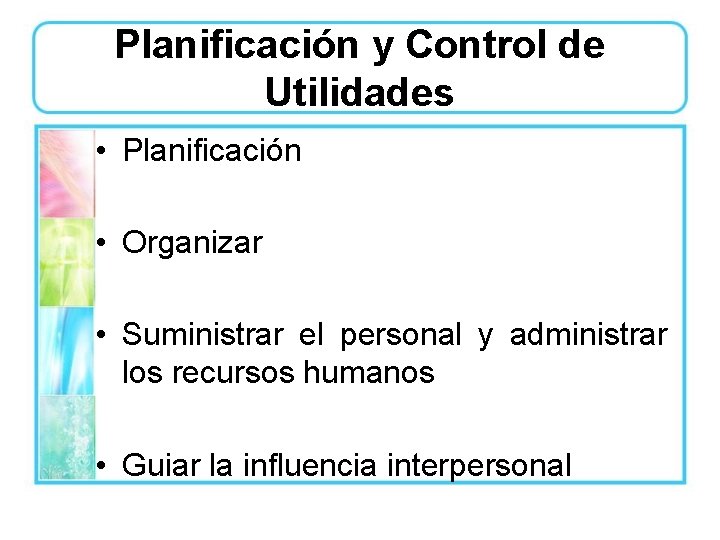 Planificación y Control de Utilidades

• Planificación

• Organizar

• Suministrar el personal y administrar los recursos humanos

• Guiar la influencia interpersonal